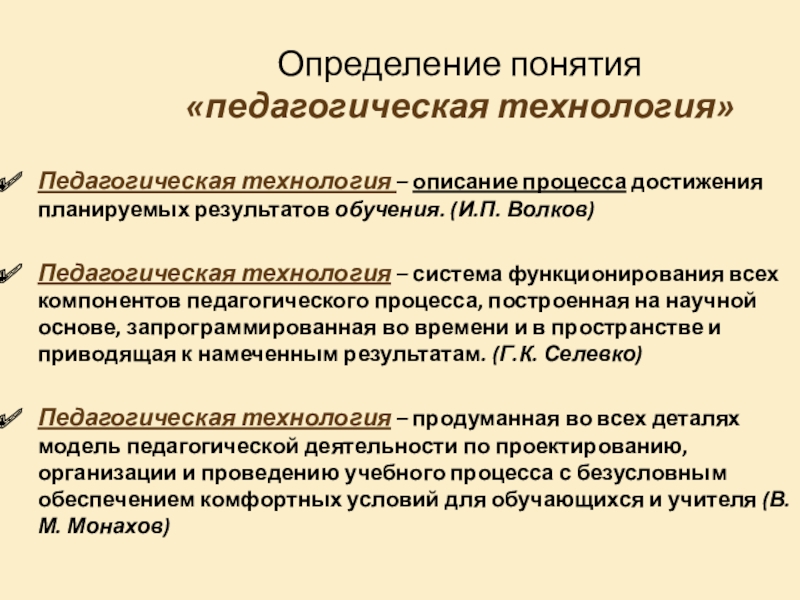 Определение понятия
«педагогическая технология»

Педагогическая технология – описание процесса достижения планируемых результатов обучения. (И.П. Волков)

Педагогическая технология – система функционирования всех компонентов педагогического процесса, построенная на научной основе, запрограммированная во времени и в пространстве и приводящая к намеченным результатам. (Г.К. Селевко)

Педагогическая технология – продуманная во всех деталях модель педагогической деятельности по проектированию, организации и проведению учебного процесса с безусловным обеспечением комфортных условий для обучающихся и учителя (В. М. Монахов)